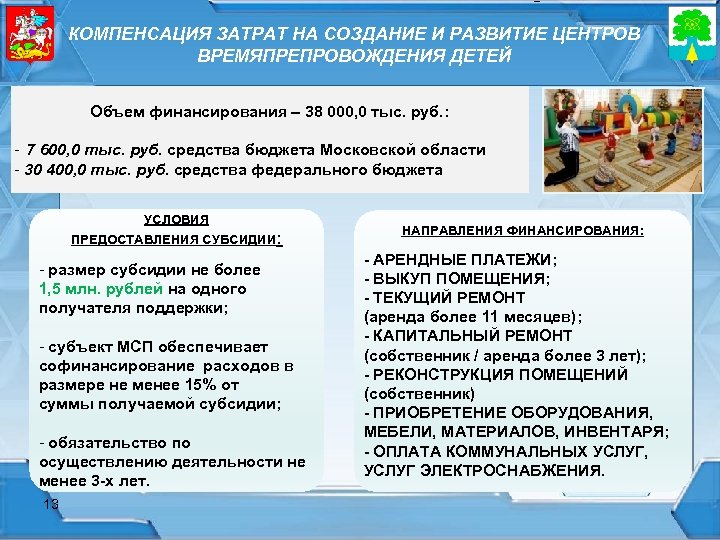 КОМПЕНСАЦИЯ ЗАТРАТ НА СОЗДАНИЕ И РАЗВИТИЕ ЦЕНТРОВ ВРЕМЯПРЕПРОВОЖДЕНИЯ ДЕТЕЙ

Объем финансирования – 38 000,0 тыс. руб.:

- 7 600,0 тыс. руб. средства бюджета Московской области
- 30 400,0 тыс. руб. средства федерального бюджета

УСЛОВИЯ ПРЕДОСТАВЛЕНИЯ СУБСИДИИ:

- размер субсидии не более 1,5 млн. рублей на одного получателя поддержки;

- субъект МСП обеспечивает софинансирование расходов в размере не менее 15% от суммы получаемой субсидии;

- обязательство по осуществлению деятельности не менее 3-х лет.

НАПРАВЛЕНИЯ ФИНАНСИРОВАНИЯ:

- АРЕНДНЫЕ ПЛАТЕЖИ;
- ВЫКУП ПОМЕЩЕНИЯ;
- ТЕКУЩИЙ РЕМОНТ (аренда более 11 месяцев);
- КАПИТАЛЬНЫЙ РЕМОНТ (собственник / аренда более 3 лет);
- РЕКОНСТРУКЦИЯ ПОМЕЩЕНИЙ (собственник)
- ПРИОБРЕТЕНИЕ ОБОРУДОВАНИЯ, МЕБЕЛИ, МАТЕРИАЛОВ, ИНВЕНТАРЯ;
- ОПЛАТА КОММУНАЛЬНЫХ УСЛУГ, УСЛУГ ЭЛЕКТРОСНАБЖЕНИЯ.

13